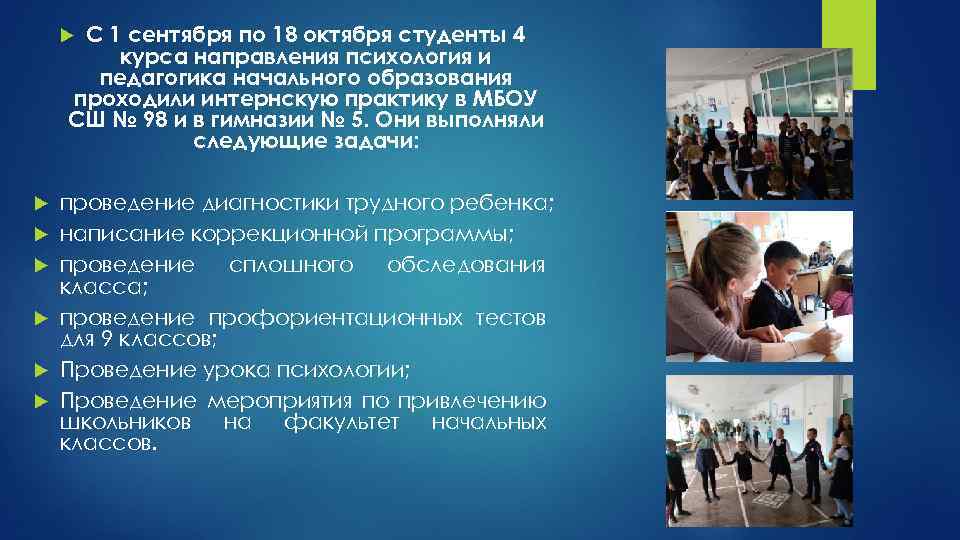 С 1 сентября по 18 октября студенты 4 курса направления психология и педагогика начального образования проходили интернскую практику в МБОУ СШ № 98 и в гимназии № 5. Они выполняли следующие задачи:

проведение диагностики трудного ребенка;

написание коррекционной программы;

проведение сплошного обследования класса;

проведение профориентационных тестов для 9 классов;

Проведение урока психологии;

Проведение мероприятия по привлечению школьников на факультет начальных классов.